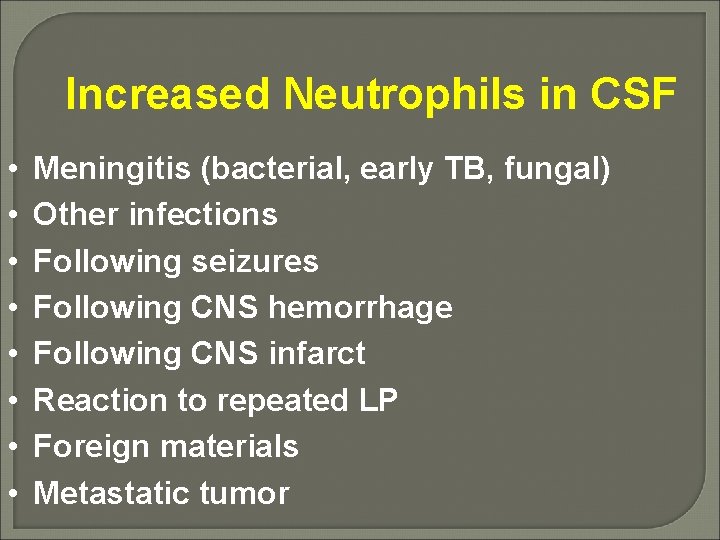 Increased Neutrophils in CSF

• Meningitis (bacterial, early TB, fungal)
• Other infections
• Following seizures
• Following CNS hemorrhage
• Following CNS infarct
• Reaction to repeated LP
• Foreign materials
• Metastatic tumor